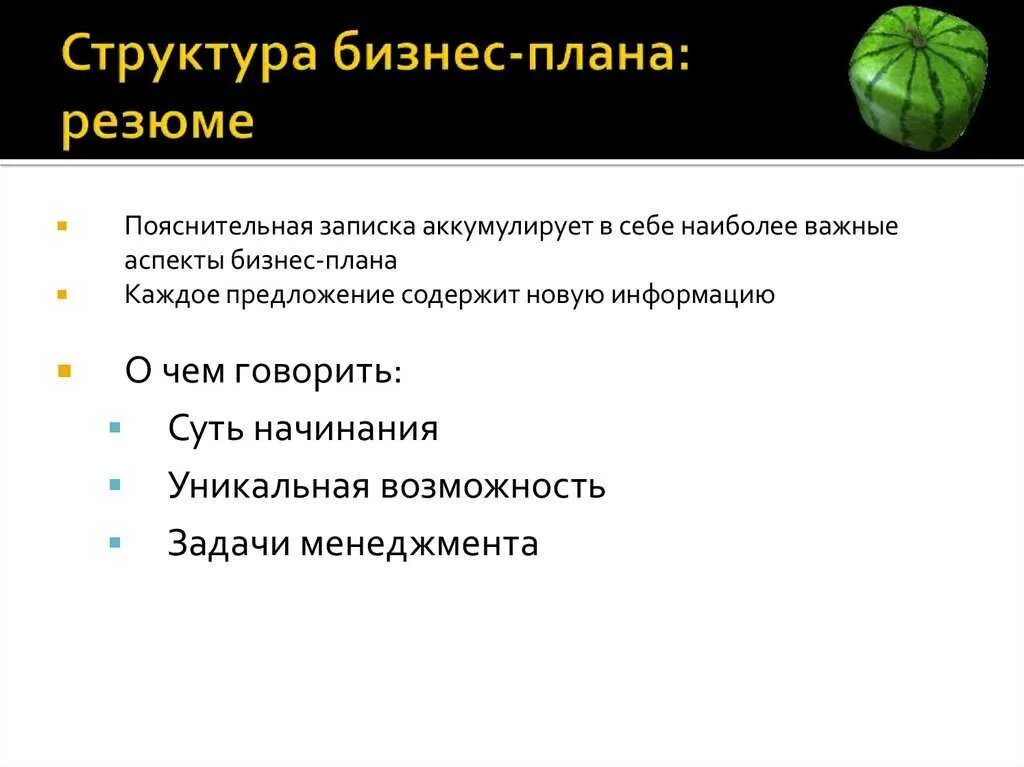 Структура бизнес-плана: резюме

Пояснительная записка аккумулирует в себе наиболее важные аспекты бизнес-плана

Каждое предложение содержит новую информацию

О чем говорить:

Суть начинания

Уникальная возможность

Задачи менеджмента